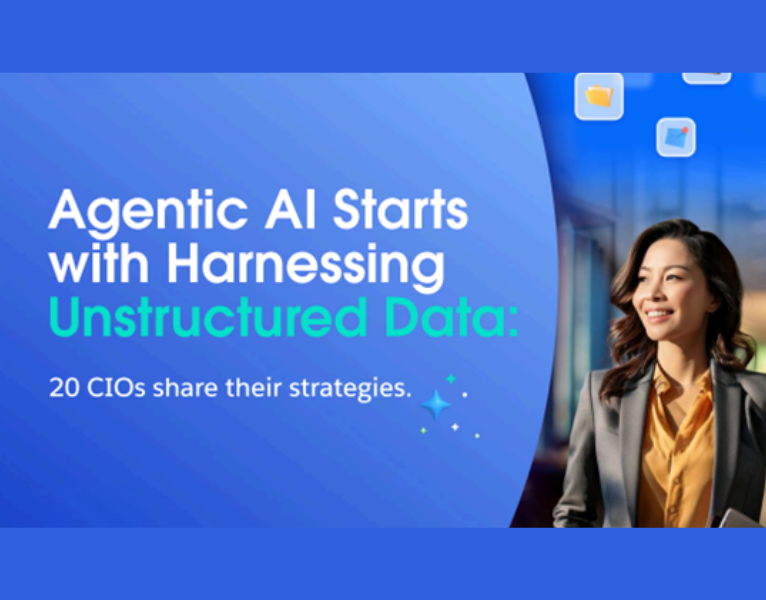 Agentic AI Starts with Harnessing Unstructured Data:

20 CIOs share their strategies.